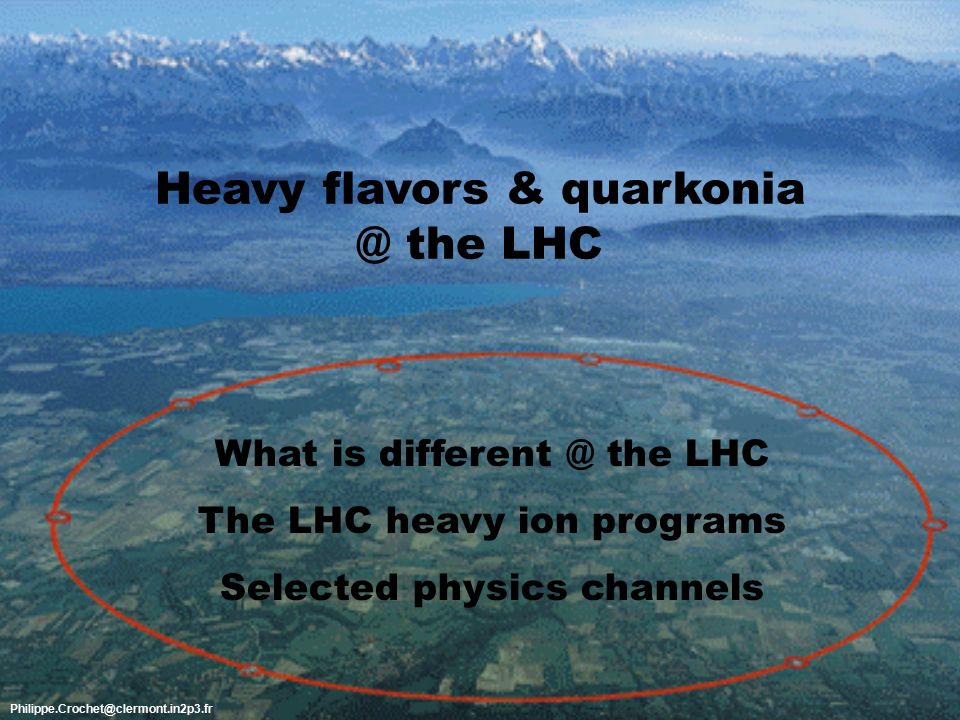 Heavy flavors & quarkonia
@ the LHC

What is different @ the LHC

The LHC heavy ion programs

Selected physics channels

Philippe.Crochet@clermont.in2p3.fr